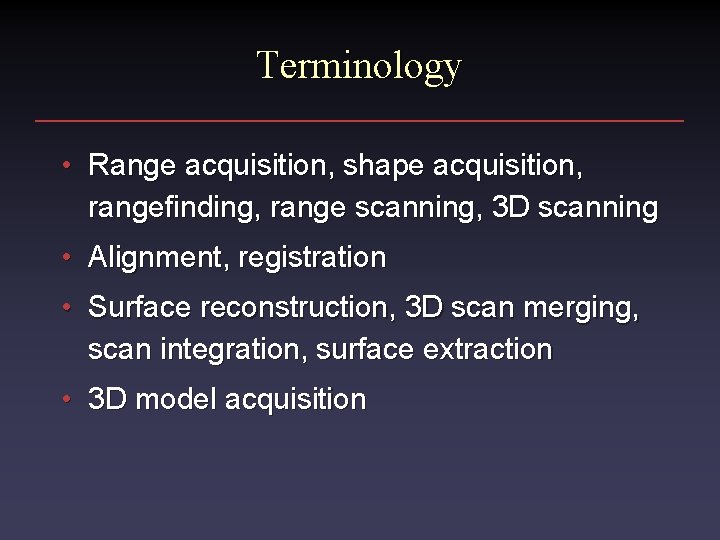 Terminology

• Range acquisition, shape acquisition, rangefinding, range scanning, 3D scanning
• Alignment, registration
• Surface reconstruction, 3D scan merging, scan integration, surface extraction
• 3D model acquisition